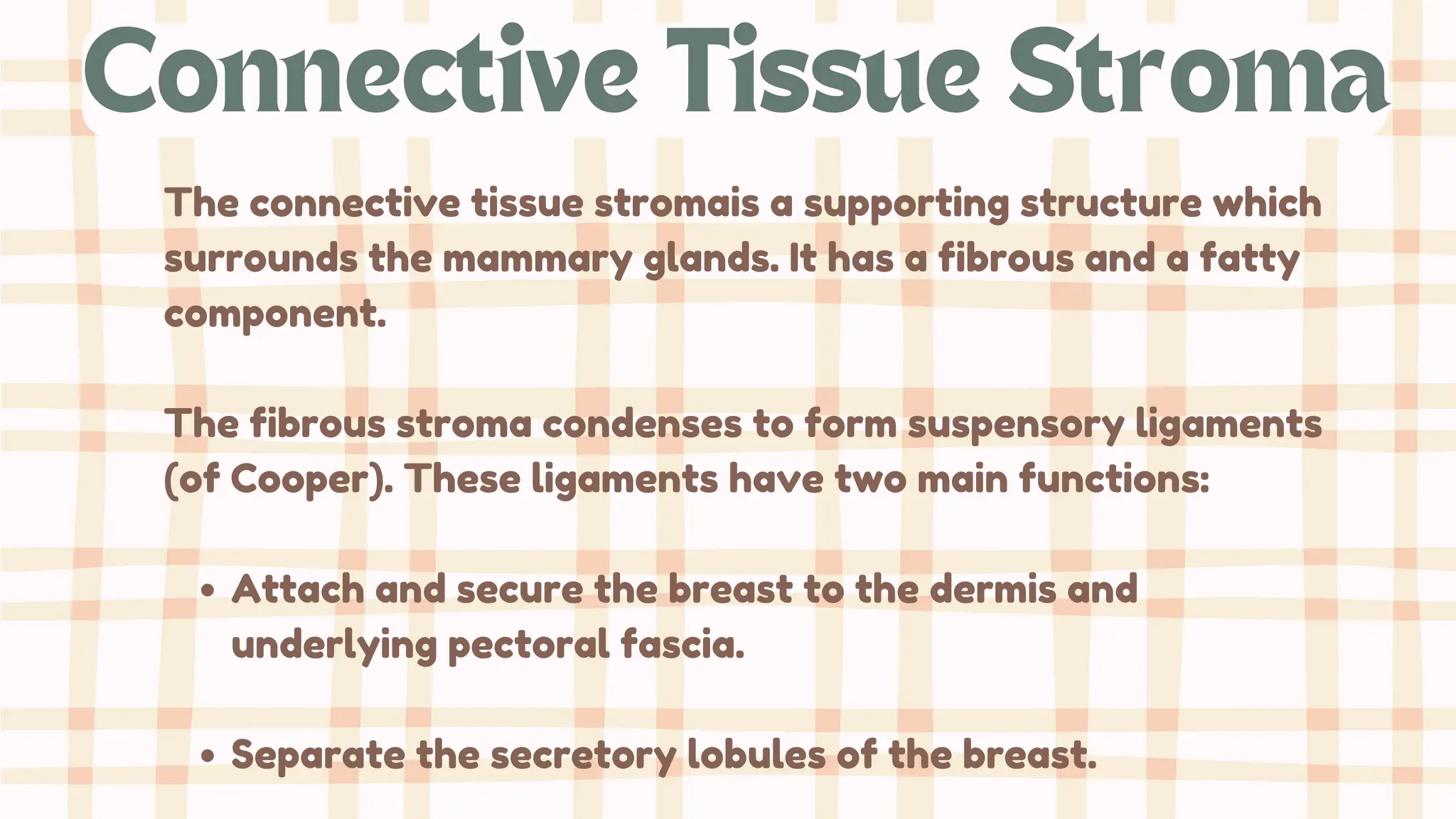 Connective Tissue Stroma

The connective tissue stromais a supporting structure which surrounds the mammary glands. It has a fibrous and a fatty component.

The fibrous stroma condenses to form suspensory ligaments (of Cooper). These ligaments have two main functions:

• Attach and secure the breast to the dermis and underlying pectoral fascia.

• Separate the secretory lobules of the breast.